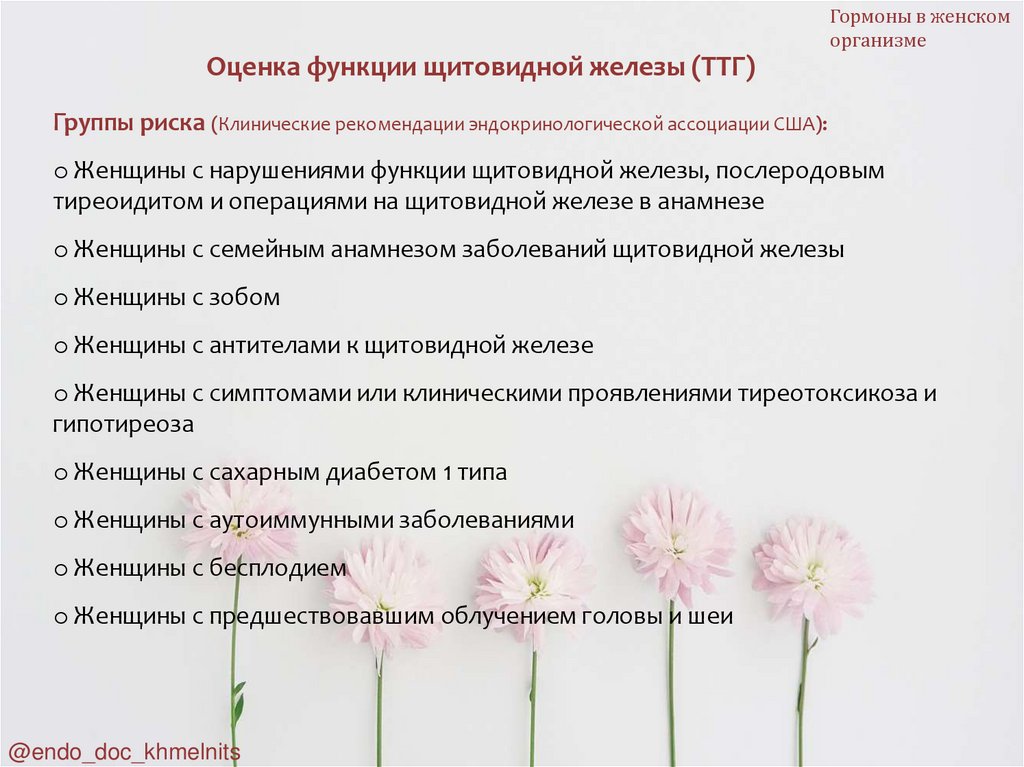 Гормоны в женском организме

Оценка функции щитовидной железы (ТТГ)

Группы риска (Клинические рекомендации эндокринологической ассоциации США):

o Женщины с нарушениями функции щитовидной железы, послеродовым тиреоидитом и операциями на щитовидной железе в анамнезе

o Женщины с семейным анамнезом заболеваний щитовидной железы

o Женщины с зобом

o Женщины с антителами к щитовидной железе

o Женщины с симптомами или клиническими проявлениями тиреотоксикоза и гипотиреоза

o Женщины с сахарным диабетом 1 типа

o Женщины с аутоиммунными заболеваниями

o Женщины с бесплодием

o Женщины с предшествовавшим облучением головы и шеи

@endo_doc_khmelnits